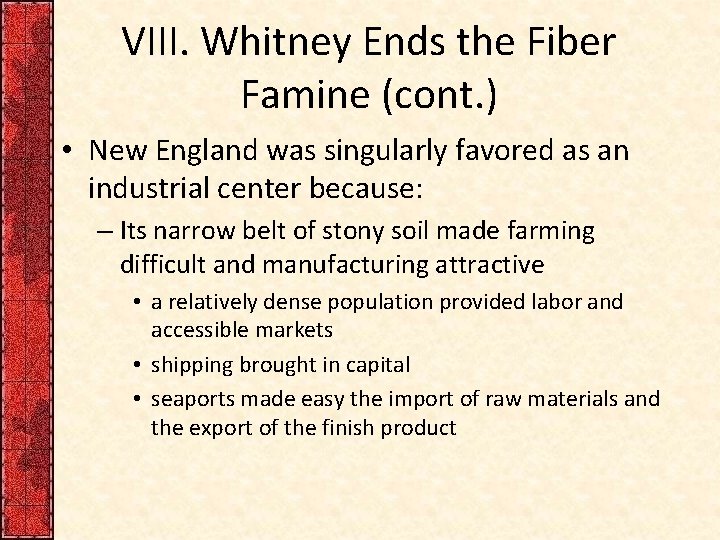 VIII. Whitney Ends the Fiber Famine (cont.)

• New England was singularly favored as an industrial center because:
– Its narrow belt of stony soil made farming difficult and manufacturing attractive
• a relatively dense population provided labor and accessible markets
• shipping brought in capital
• seaports made easy the import of raw materials and the export of the finish product